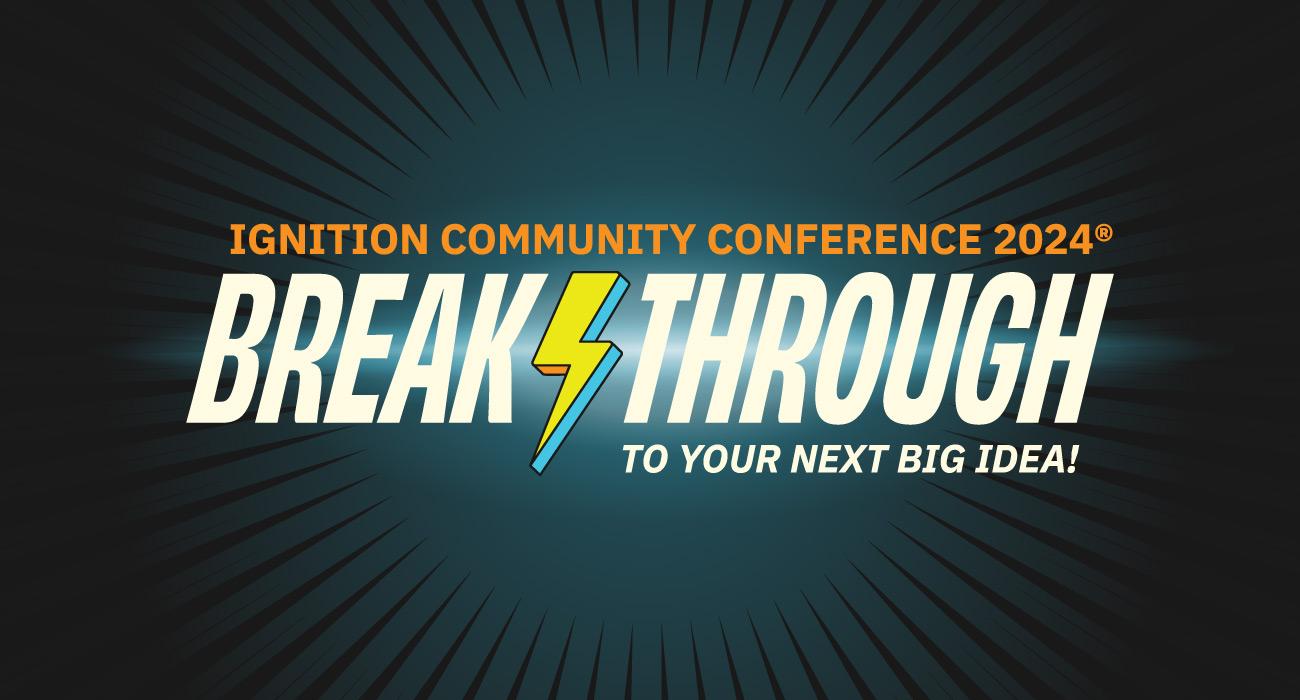 IGNITION COMMUNITY CONFERENCE 2024®

BREAK THROUGH

TO YOUR NEXT BIG IDEA!